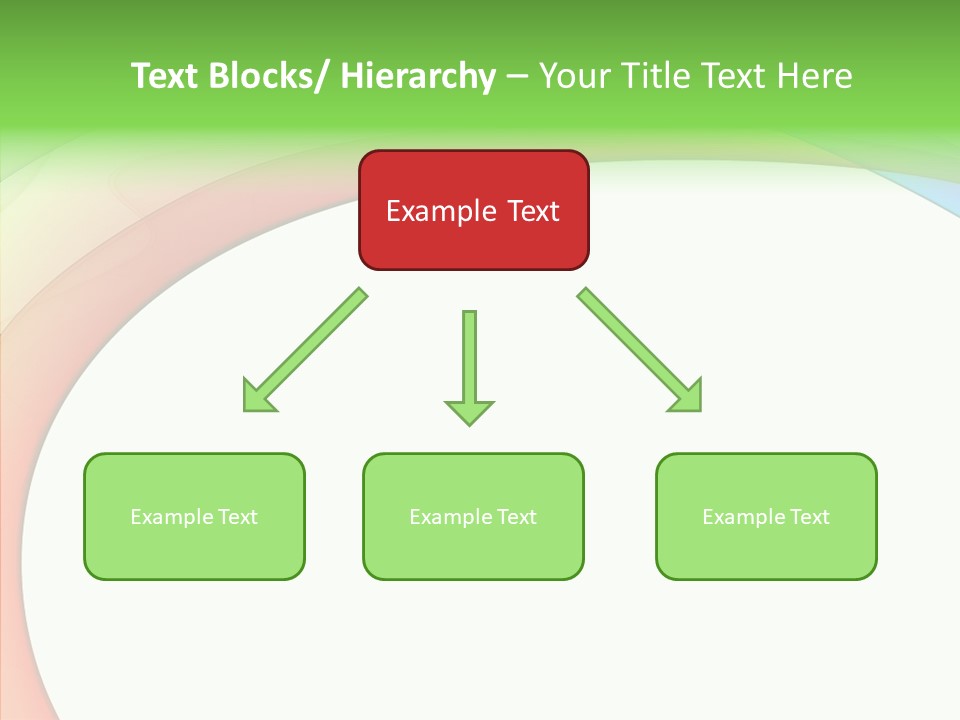 Text Blocks/ Hierarchy – Your Title Text Here

Example Text

Example Text

Example Text

Example Text